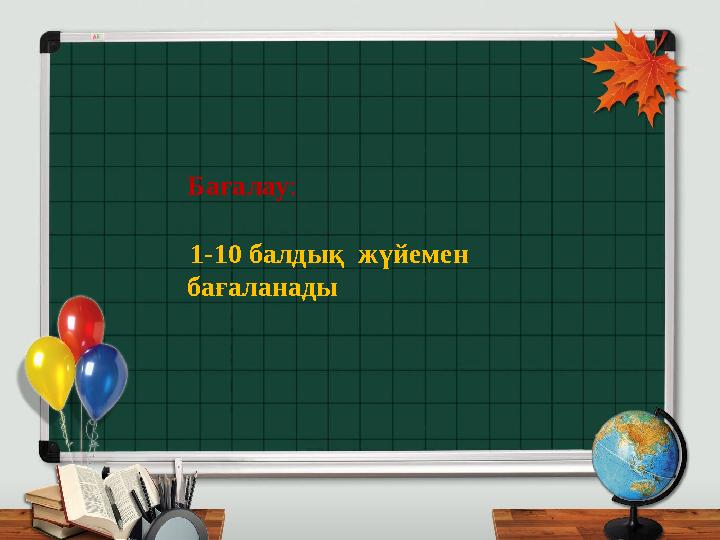 Бағалау:

1-10 балдық жүйемен бағаланады